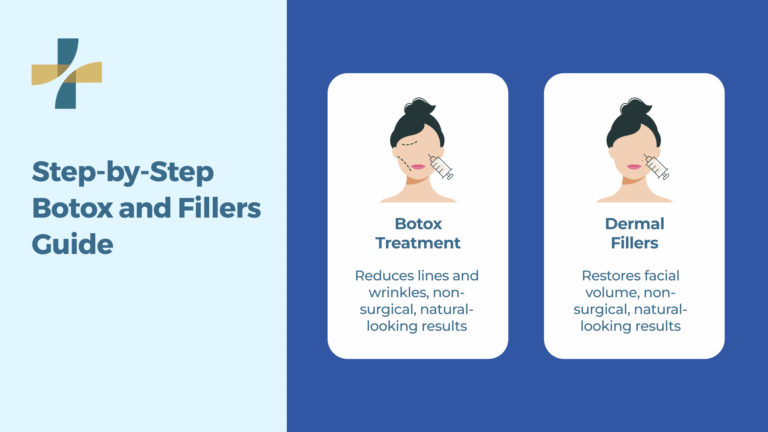 Step-by-Step Botox and Fillers Guide

Botox Treatment

Reduces lines and wrinkles, non-surgical, natural-looking results

Dermal Fillers

Restores facial volume, non-surgical, natural-looking results